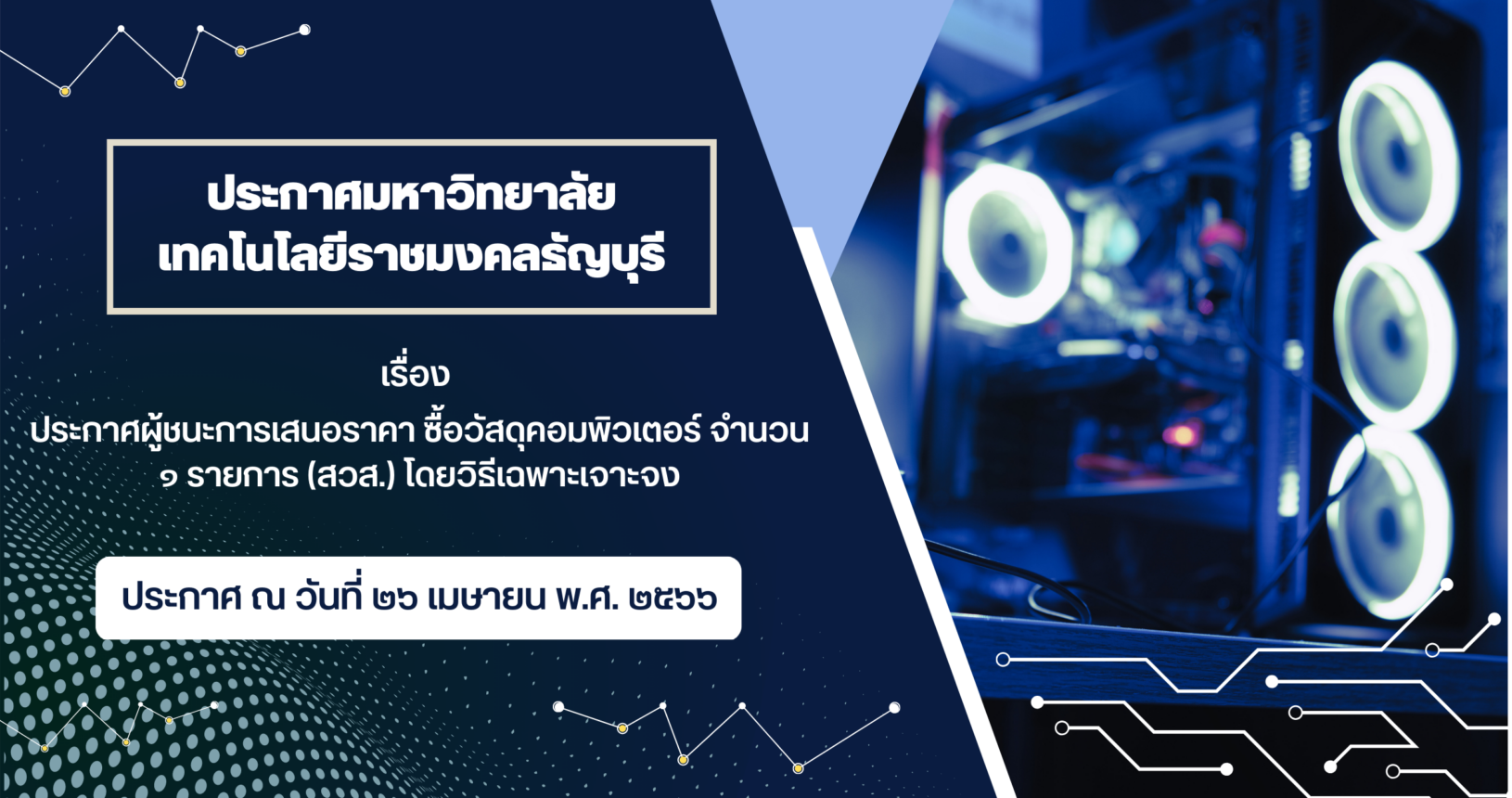 ประกาศมหาวิทยาลัย
เทคโนโลยีราชมงคลธัญบุรี

เรื่อง
ประกาศผู้ชนะการเสนอราคา ซื้อวัสดุคอมพิวเตอร์ จำนวน ๑ รายการ (สวส.) โดยวิธีเฉพาะเจาะจง

ประกาศ ณ วันที่ ๒๖ เมษายน พ.ศ. ๒๕๖๖